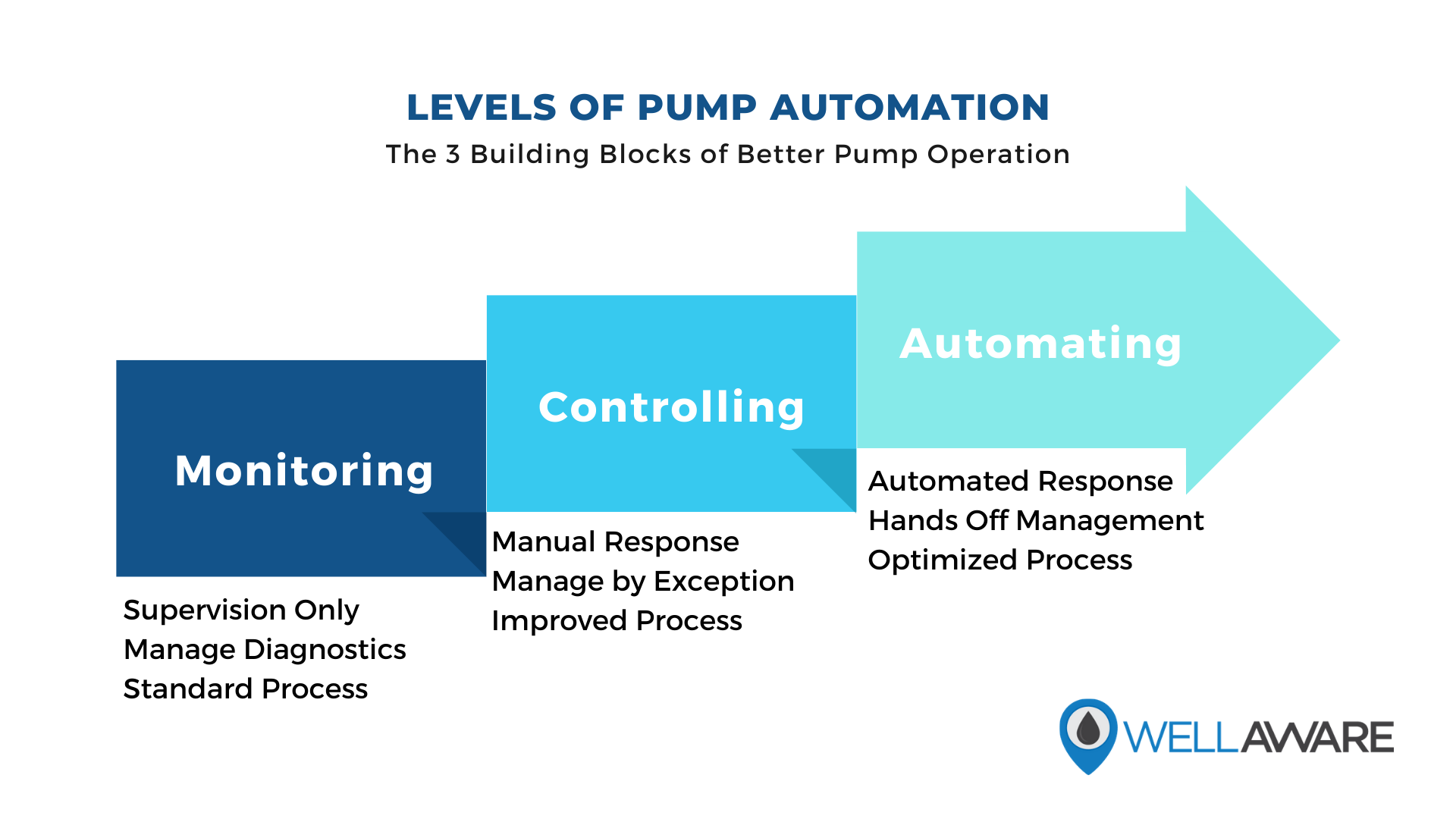 LEVELS OF PUMP AUTOMATION
The 3 Building Blocks of Better Pump Operation

Monitoring

Supervision Only
Manage Diagnostics
Standard Process

Controlling

Manual Response
Manage by Exception
Improved Process

Automating

Automated Response
Hands Off Management
Optimized Process

WELLAWARE